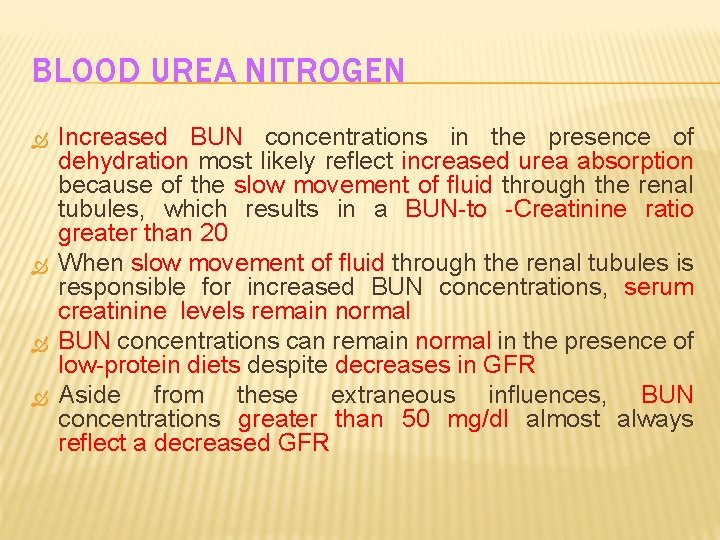 BLOOD UREA NITROGEN

Increased BUN concentrations in the presence of dehydration most likely reflect increased urea absorption because of the slow movement of fluid through the renal tubules, which results in a BUN-to -Creatinine ratio greater than 20

When slow movement of fluid through the renal tubules is responsible for increased BUN concentrations, serum creatinine levels remain normal

BUN concentrations can remain normal in the presence of low-protein diets despite decreases in GFR

Aside from these extraneous influences, BUN concentrations greater than 50 mg/dl almost always reflect a decreased GFR